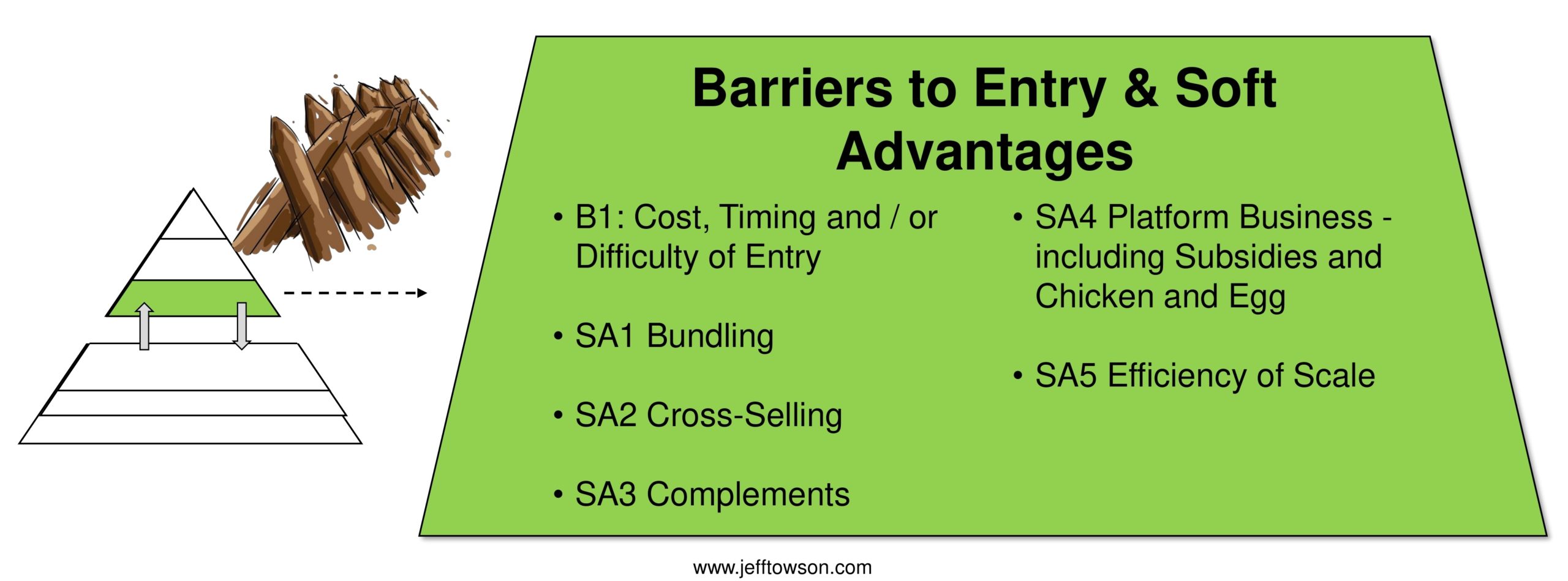 Barriers to Entry & Soft Advantages

• B1: Cost, Timing and / or Difficulty of Entry

• SA1 Bundling

• SA2 Cross-Selling

• SA3 Complements

• SA4 Platform Business - including Subsidies and Chicken and Egg

• SA5 Efficiency of Scale

www.jefftowson.com